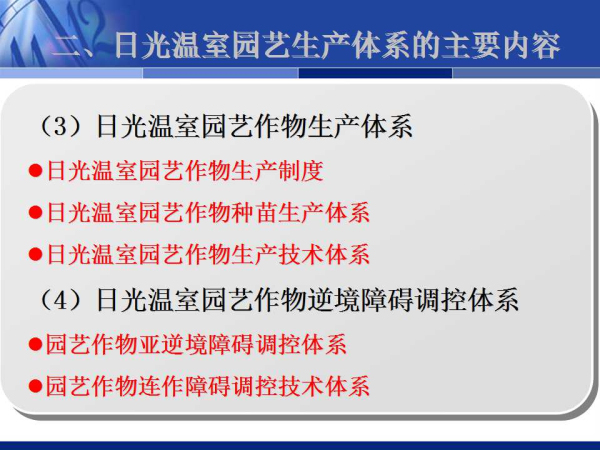 二、日光温室园艺生产体系的主要内容

（3）日光温室园艺作物生产体系

●日光温室园艺作物生产制度

●日光温室园艺作物种苗生产体系

●日光温室园艺作物生产技术体系

（4）日光温室园艺作物逆境障碍调控体系

●园艺作物亚逆境障碍调控体系

●园艺作物连作障碍调控技术体系